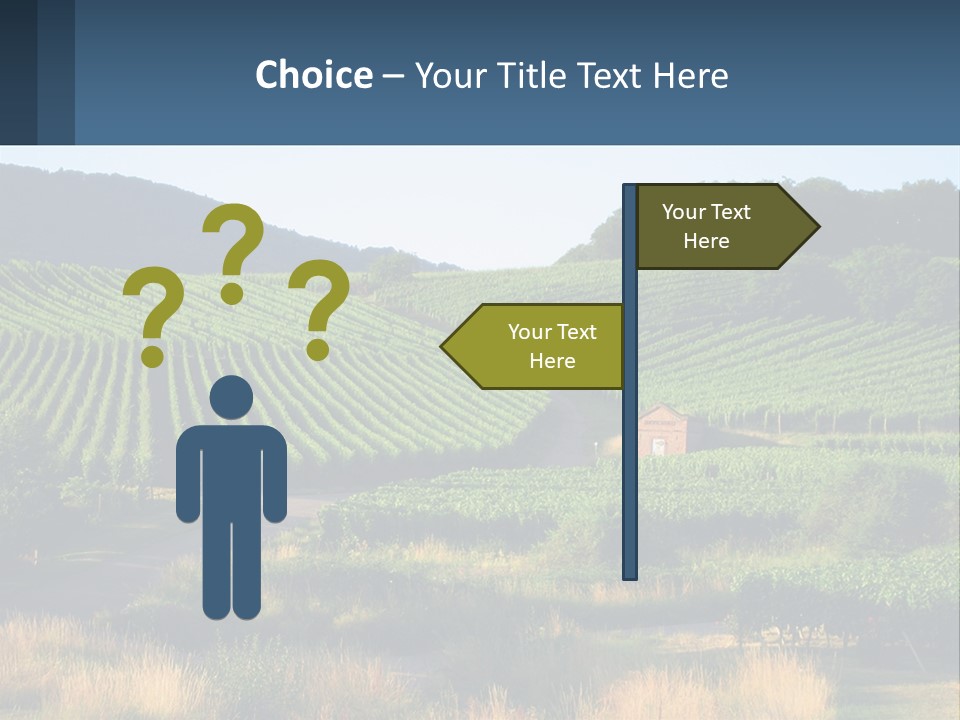 Choice – Your Title Text Here

?
?
?

Your Text Here

Your Text Here